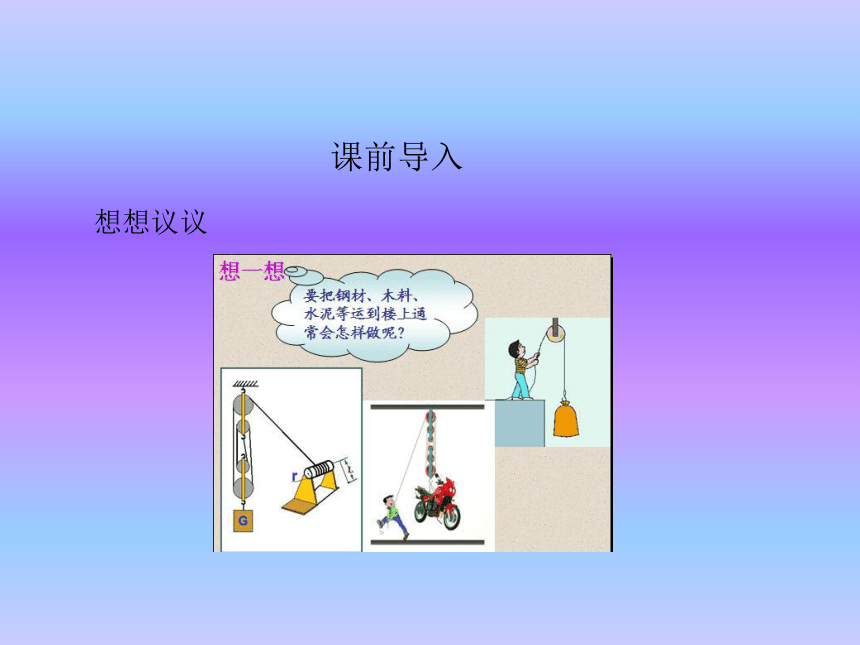 课前导入

想想议议

想一想

要把钢材、木料、水泥等运到楼上通常会怎样做呢？

r

L

G